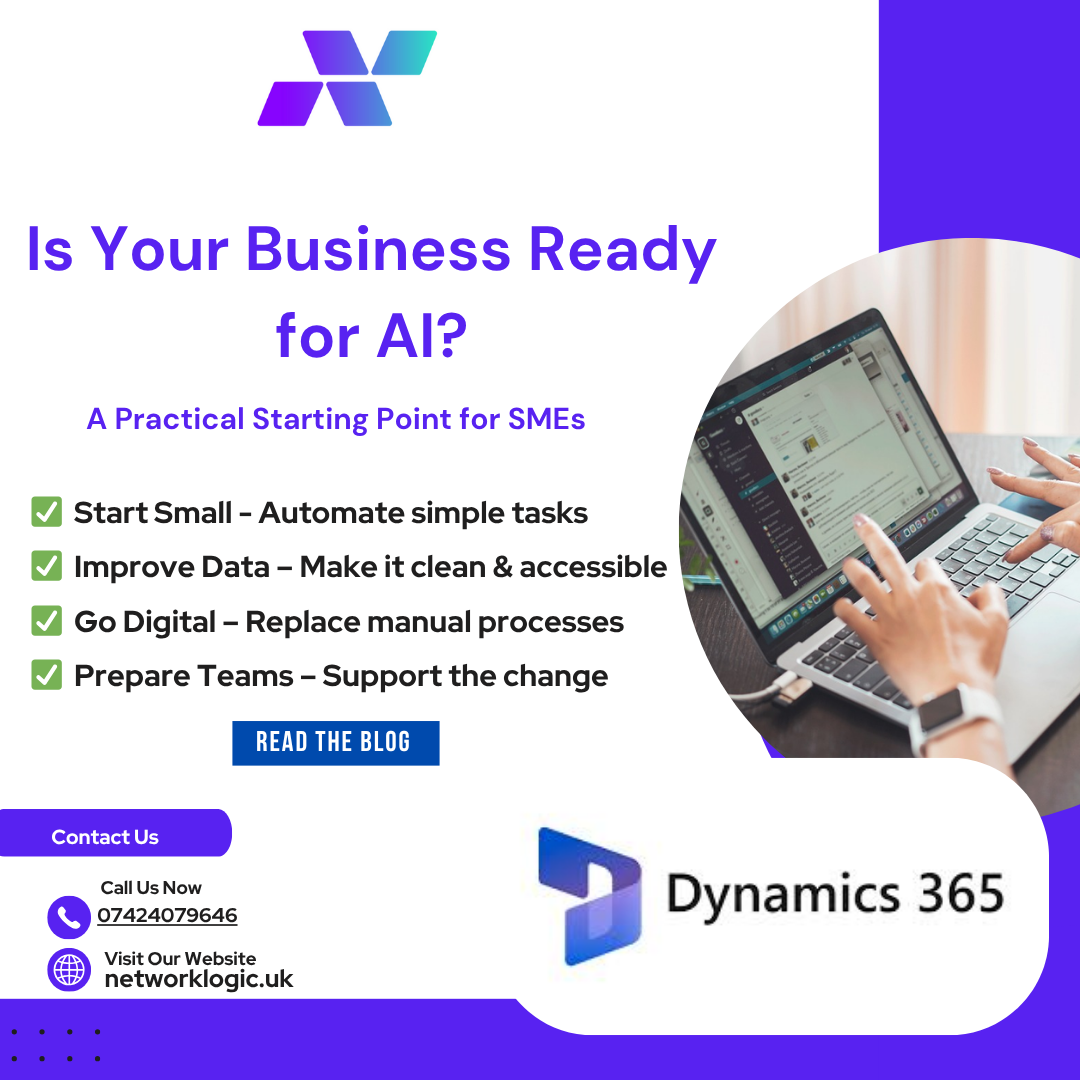 Is Your Business Ready for AI?

A Practical Starting Point for SMEs

✅ Start Small - Automate simple tasks
✅ Improve Data – Make it clean & accessible
✅ Go Digital – Replace manual processes
✅ Prepare Teams – Support the change

READ THE BLOG

Contact Us

Call Us Now
07424079646

Visit Our Website
networklogic.uk

Dynamics 365